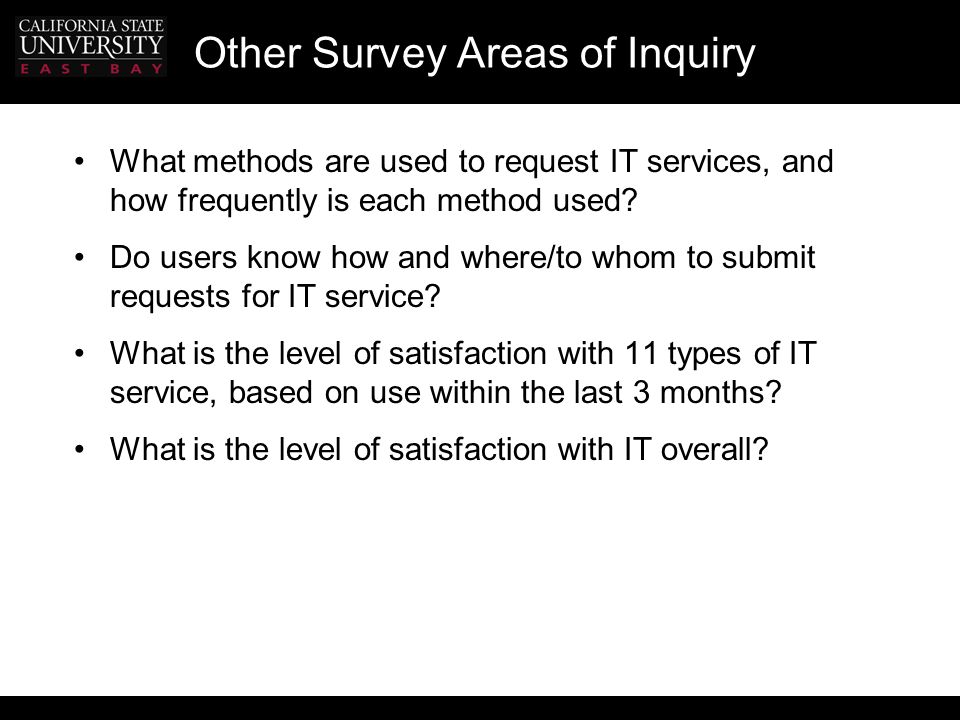 CALIFORNIA STATE UNIVERSITY EAST BAY

Other Survey Areas of Inquiry

• What methods are used to request IT services, and how frequently is each method used?

• Do users know how and where/to whom to submit requests for IT service?

• What is the level of satisfaction with 11 types of IT service, based on use within the last 3 months?

• What is the level of satisfaction with IT overall?